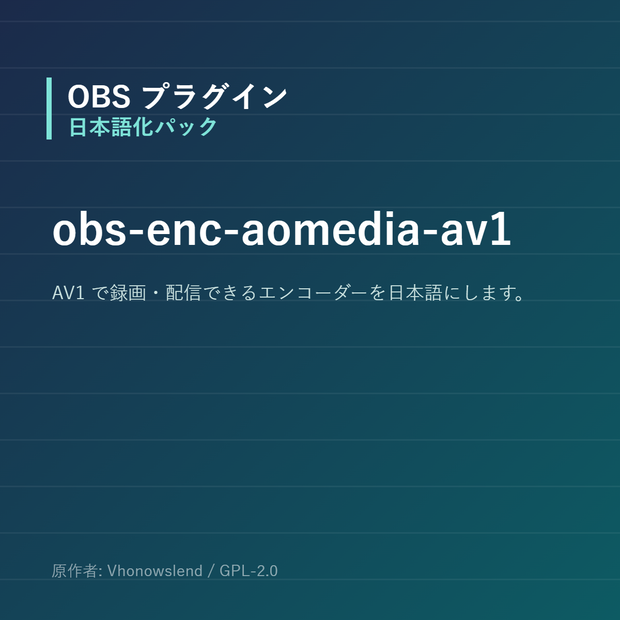 OBS プラグイン
日本語化パック

obs-enc-aomedia-av1

AV1 で録画・配信できるエンコーダーを日本語にします。

原作者: Vhonowslend / GPL-2.0